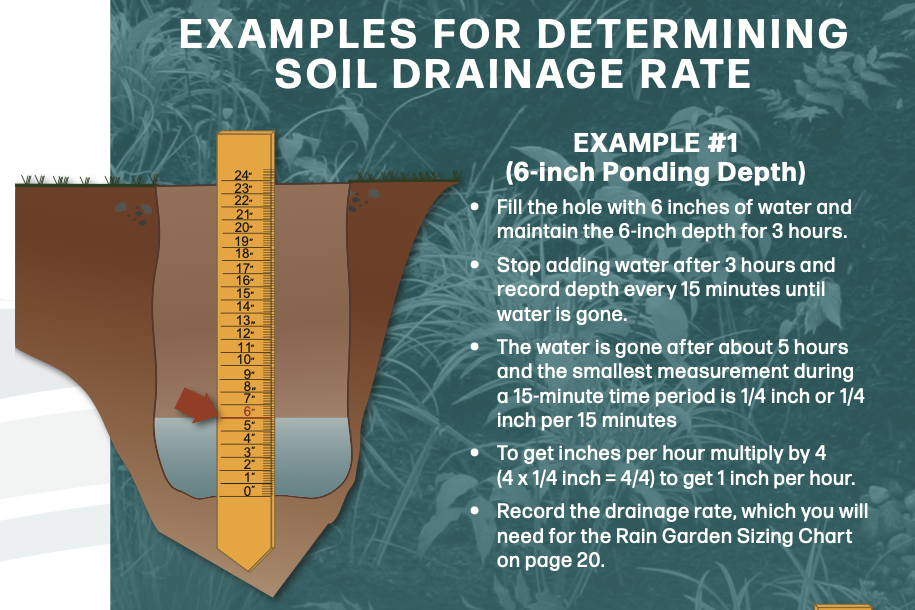 EXAMPLES FOR DETERMINING SOIL DRAINAGE RATE

24"
23"
22"
21"
20"
19"
18"
17"
16"
15"
14"
13"
12"
11"
10"
9"
8"
7"
6"
5"
4"
3"
2"
1"
0"

EXAMPLE #1
(6-inch Ponding Depth)

• Fill the hole with 6 inches of water and maintain the 6-inch depth for 3 hours.

• Stop adding water after 3 hours and record depth every 15 minutes until water is gone.

• The water is gone after about 5 hours and the smallest measurement during a 15-minute time period is 1/4 inch or 1/4 inch per 15 minutes

• To get inches per hour multiply by 4 (4 x 1/4 inch = 4/4) to get 1 inch per hour.

• Record the drainage rate, which you will need for the Rain Garden Sizing Chart on page 20.